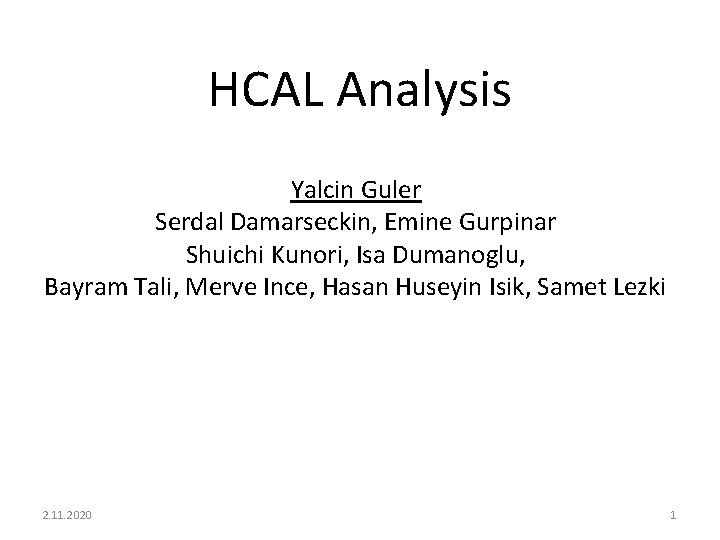 HCAL Analysis

Yalcin Guler
Serdal Damarseckin, Emine Gurpinar
Shuichi Kunori, Isa Dumanoglu,
Bayram Tali, Merve Ince, Hasan Huseyin Isik, Samet Lezki

2.11.2020

1